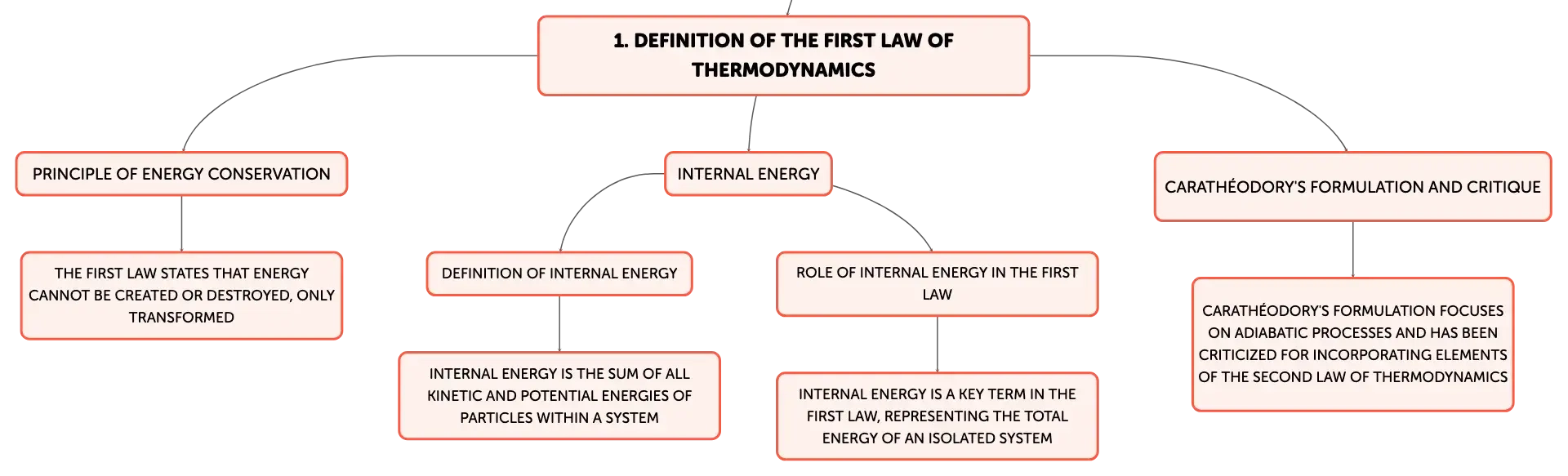 1. DEFINITION OF THE FIRST LAW OF THERMODYNAMICS

PRINCIPLE OF ENERGY CONSERVATION

THE FIRST LAW STATES THAT ENERGY CANNOT BE CREATED OR DESTROYED, ONLY TRANSFORMED

INTERNAL ENERGY

DEFINITION OF INTERNAL ENERGY

INTERNAL ENERGY IS THE SUM OF ALL KINETIC AND POTENTIAL ENERGIES OF PARTICLES WITHIN A SYSTEM

ROLE OF INTERNAL ENERGY IN THE FIRST LAW

INTERNAL ENERGY IS A KEY TERM IN THE FIRST LAW, REPRESENTING THE TOTAL ENERGY OF AN ISOLATED SYSTEM

CARATHÉODORY'S FORMULATION AND CRITIQUE

CARATHÉODORY'S FORMULATION FOCUSES ON ADIABATIC PROCESSES AND HAS BEEN CRITICIZED FOR INCORPORATING ELEMENTS OF THE SECOND LAW OF THERMODYNAMICS